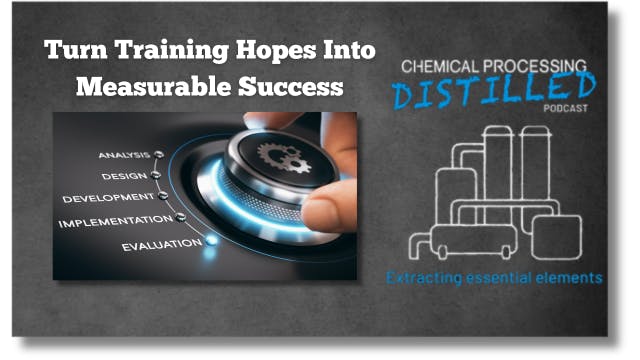 Turn Training Hopes Into Measurable Success

ANALYSIS
DESIGN
DEVELOPMENT
IMPLEMENTATION
EVALUATION

CHEMICAL PROCESSING
DISTILLED
PODCAST

Extracting essential elements